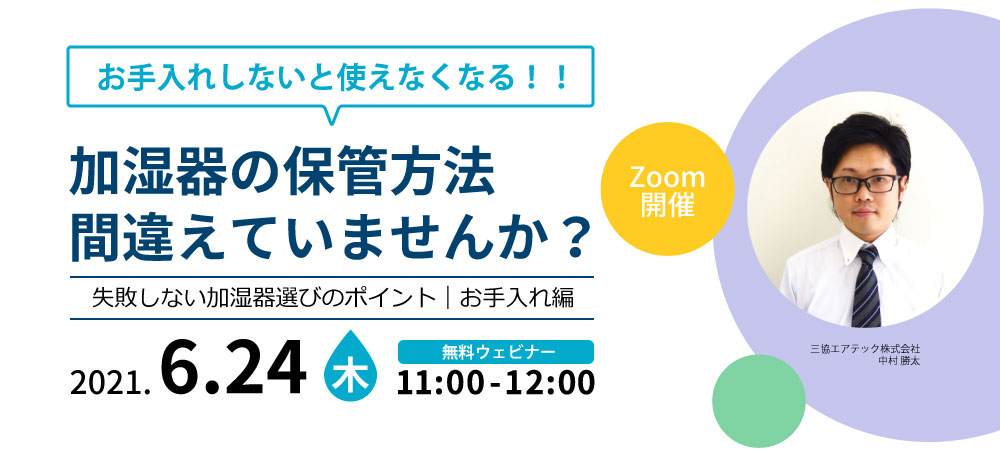 お手入れしないと使えなくなる！！

加湿器の保管方法
間違えていませんか？

失敗しない加湿器選びのポイント｜お手入れ編

2021. 6.24 木

無料ウェビナー
11:00-12:00

Zoom
開催

三協エアテック株式会社
中村 勝太